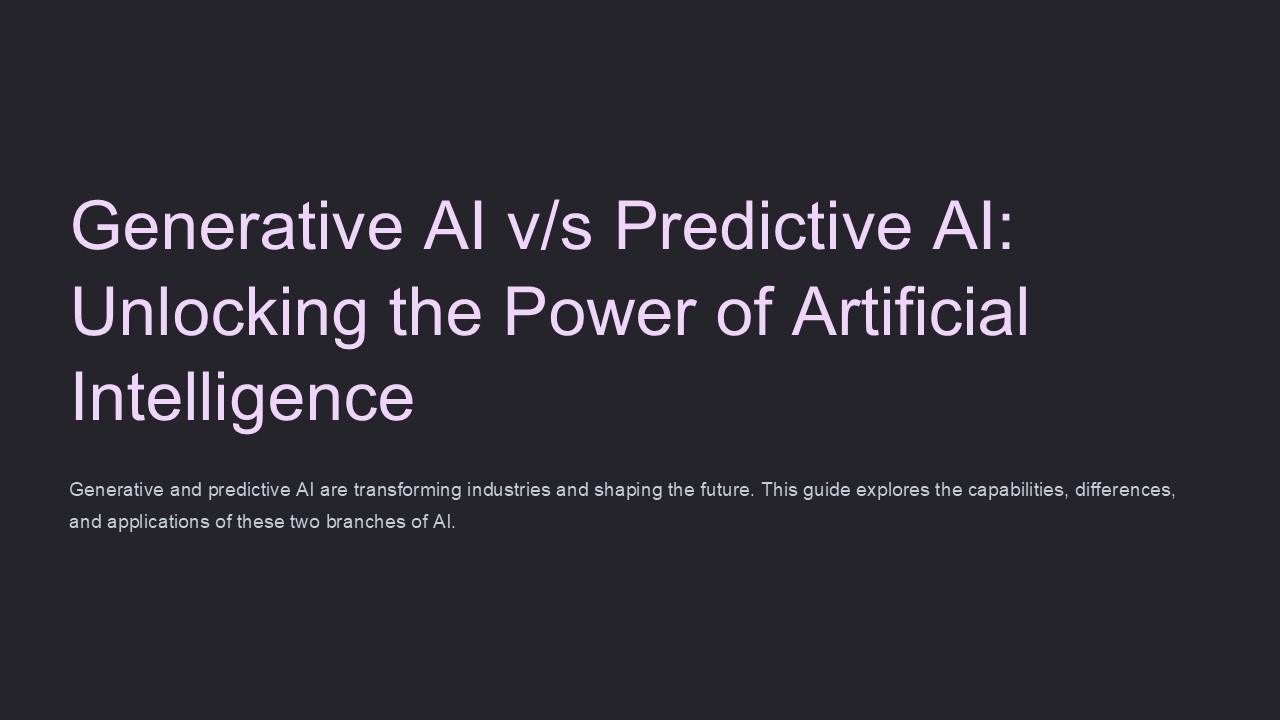 Generative AI v/s Predictive AI: Unlocking the Power of Artificial Intelligence

Generative and predictive AI are transforming industries and shaping the future. This guide explores the capabilities, differences, and applications of these two branches of AI.